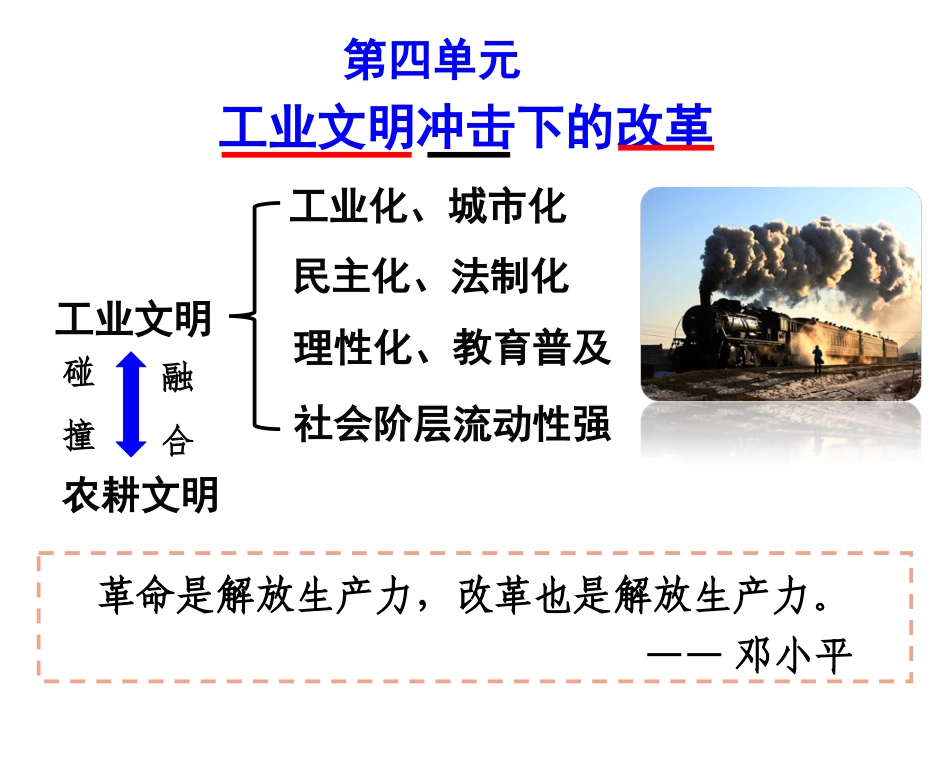 第四单元
工业文明冲击下的改革

工业文明

碰撞 融合

农耕文明

工业化、城市化
民主化、法制化
理性化、教育普及
社会阶层流动性强

革命是解放生产力，改革也是解放生产力。
—— 邓小平